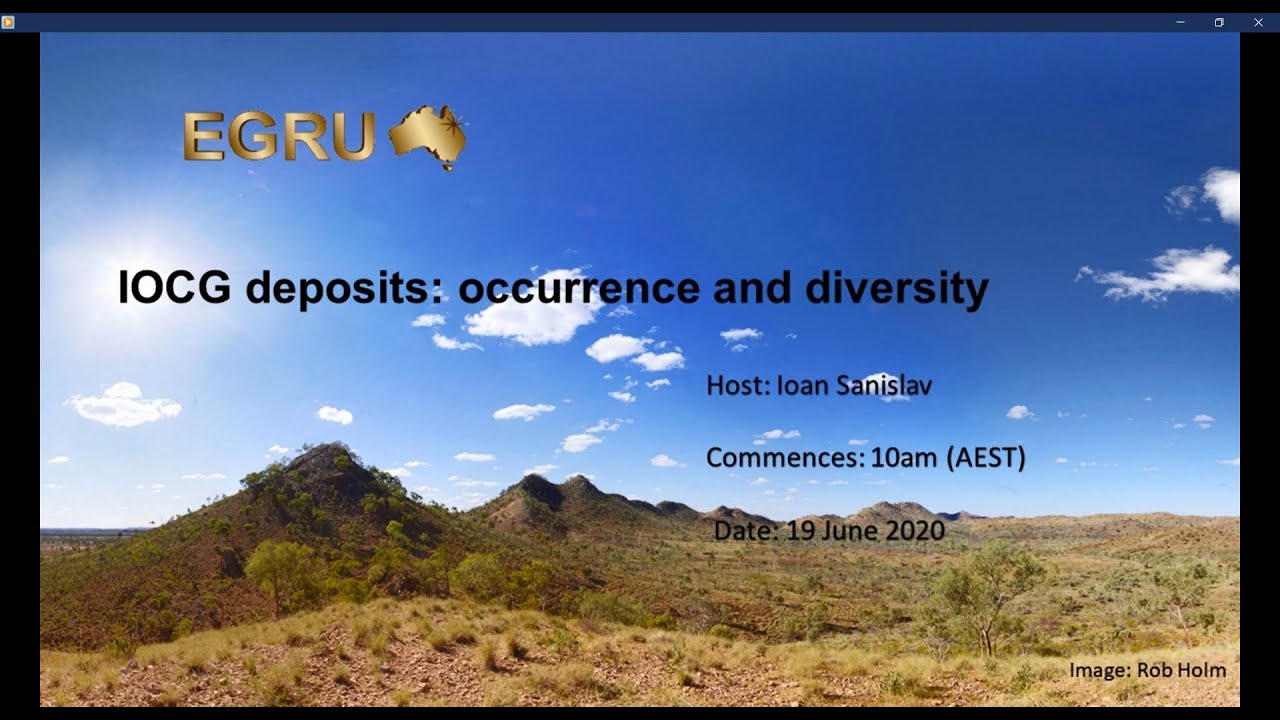 EGRU

IOCG deposits: occurrence and diversity

Host: Ioan Sanislav

Commences: 10am (AEST)

Date: 19 June 2020

Image: Rob Holm